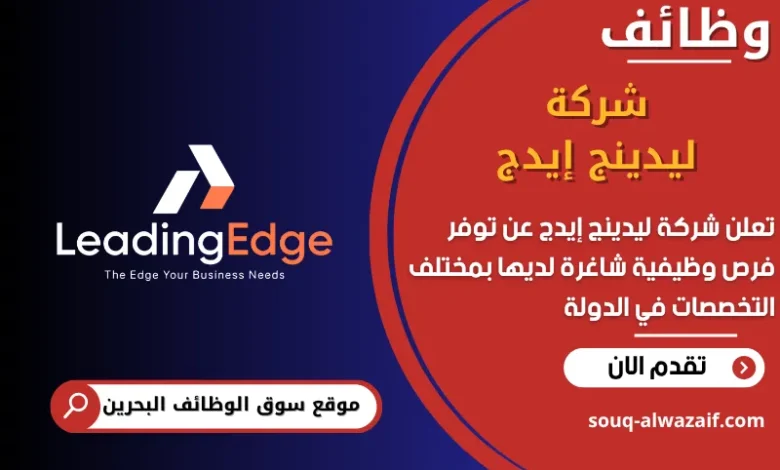 وظائف

شركة
ليدينج إيدج

تعلن شركة ليدينج إيدج عن توفر فرص وظيفية شاغرة لديها بمختلف التخصصات في الدولة

تقدم الان

souq-alwazaif.com

LeadingEdge
The Edge Your Business Needs

موقع سوق الوظائف البحرين